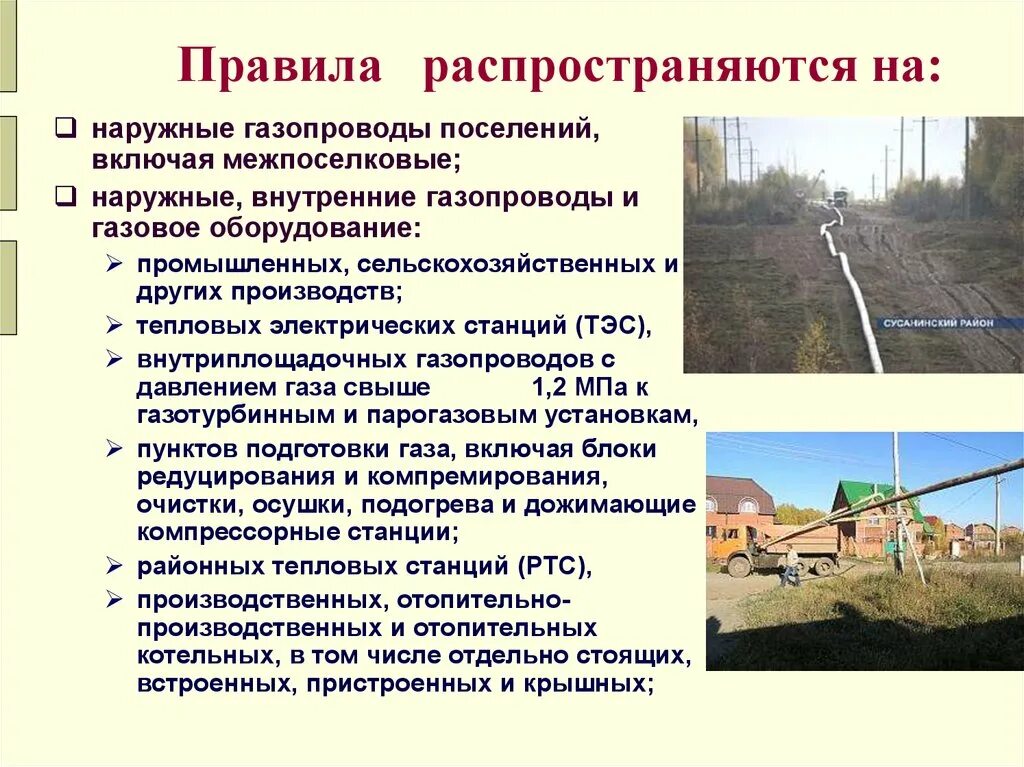 Правила распространяются на:

❑ наружные газопроводы поселений, включая межпоселковые;

❑ наружные, внутренние газопроводы и газовое оборудование:

➢ промышленных, сельскохозяйственных и других производств;

➢ тепловых электрических станций (ТЭС),

➢ внутриплощадочных газопроводов с давлением газа свыше 1,2 МПа к газотурбинным и парогазовым установкам,

➢ пунктов подготовки газа, включая блоки редуцирования и компремирования, очистки, осушки, подогрева и дожимающие компрессорные станции;

➢ районных тепловых станций (РТС),

➢ производственных, отопительно-производственных и отопительных котельных, в том числе отдельно стоящих, встроенных, пристроенных и крышных;

СУСАНИНСКИЙ РАЙОН